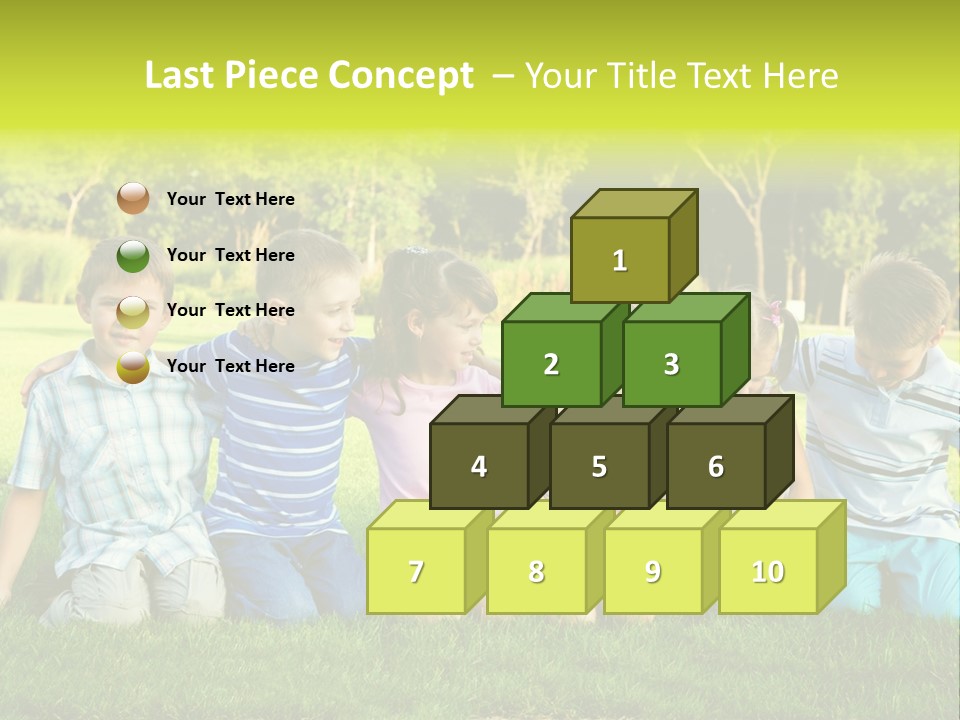 Last Piece Concept – Your Title Text Here

Your Text Here

Your Text Here

Your Text Here

Your Text Here

1

2

3

4

5

6

7

8

9

10